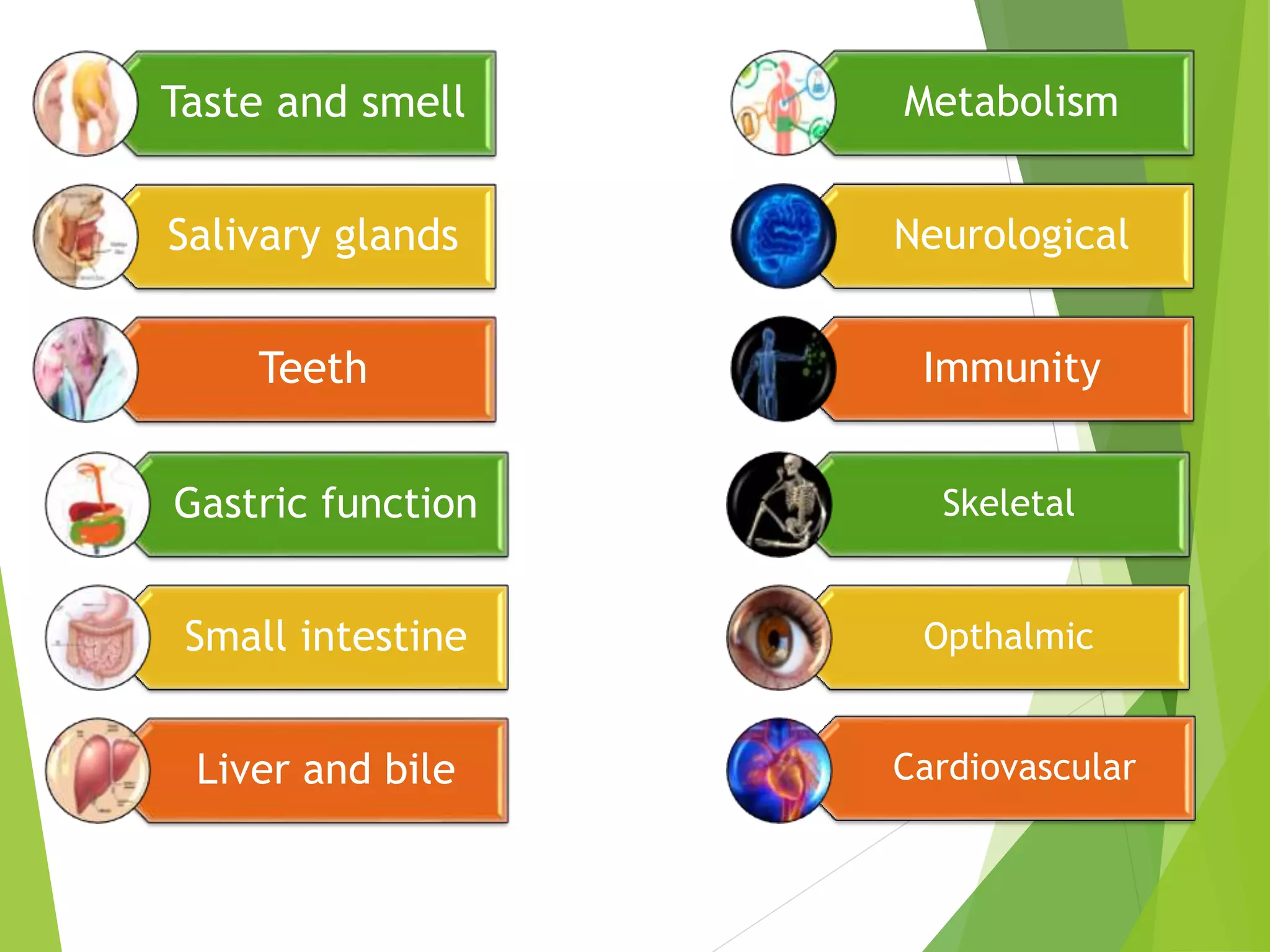 Taste and smell

Salivary glands

Teeth

Gastric function

Small intestine

Liver and bile

Metabolism

Neurological

Immunity

Skeletal

Opthalmic

Cardiovascular